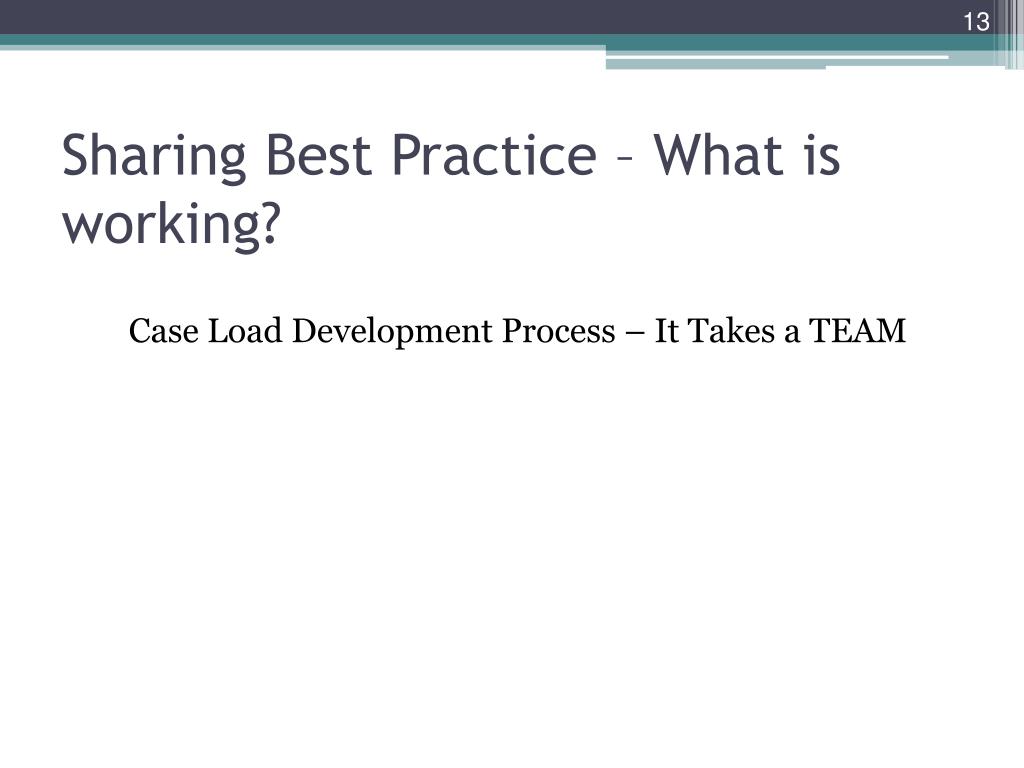 13

Sharing Best Practice – What is working?

Case Load Development Process – It Takes a TEAM